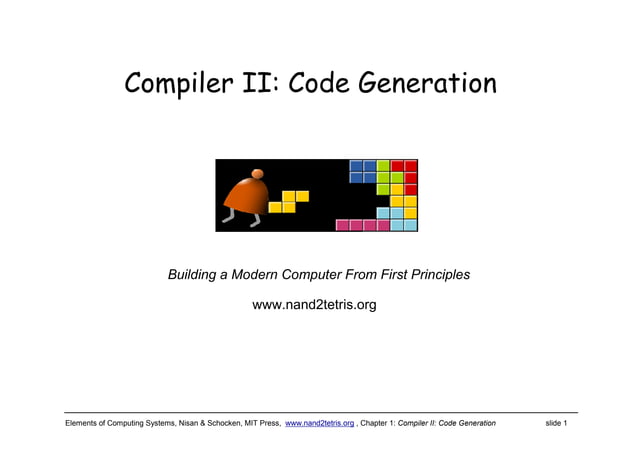 Compiler II: Code Generation

Building a Modern Computer From First Principles

www.nand2tetris.org

Elements of Computing Systems, Nisan & Schocken, MIT Press, www.nand2tetris.org , Chapter 1: Compiler II: Code Generation slide 1